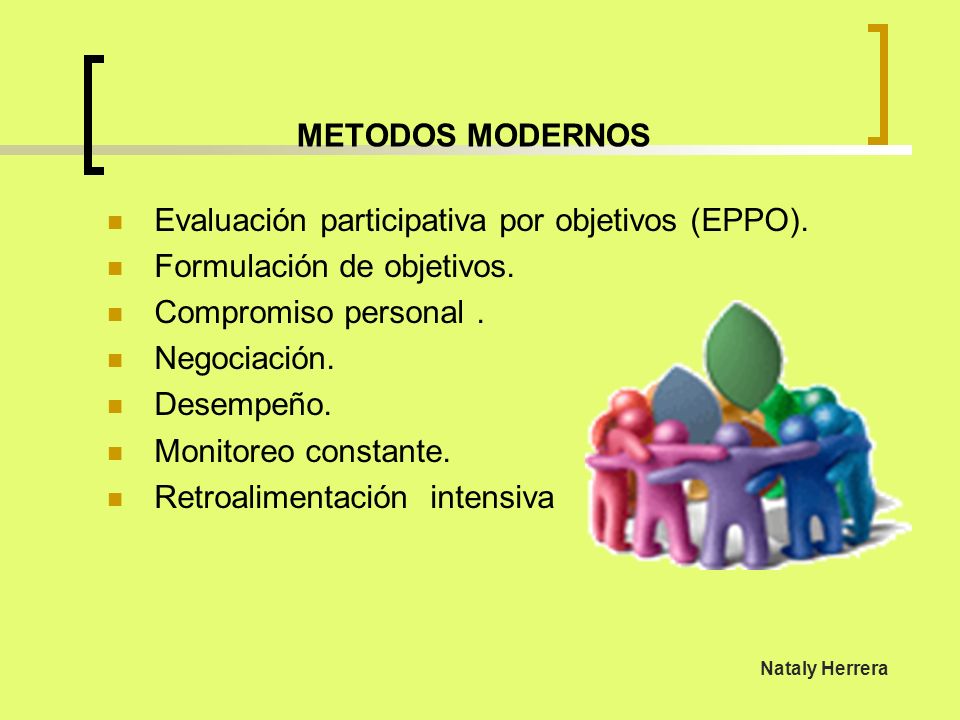 METODOS MODERNOS

- Evaluación participativa por objetivos (EPPO).
- Formulación de objetivos.
- Compromiso personal .
- Negociación.
- Desempeño.
- Monitoreo constante.
- Retroalimentación intensiva

Nataly Herrera